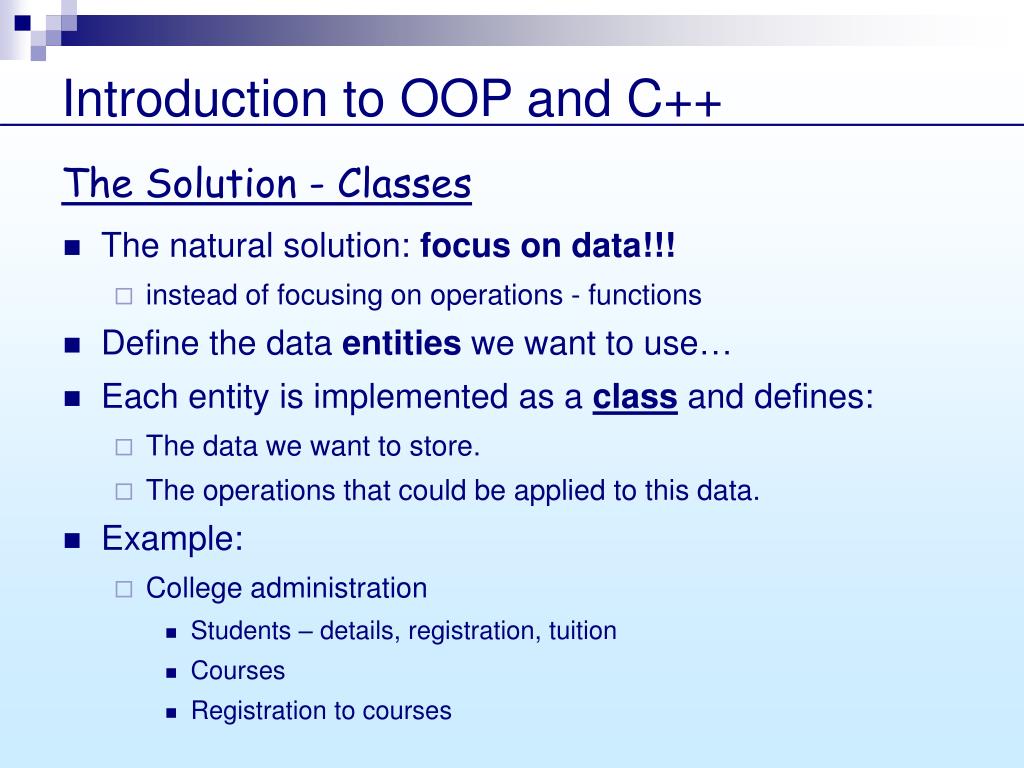 Introduction to OOP and C++

The Solution - Classes

The natural solution: focus on data!!!

instead of focusing on operations - functions

Define the data entities we want to use…

Each entity is implemented as a class and defines:

The data we want to store.

The operations that could be applied to this data.

Example:

College administration

Students – details, registration, tuition

Courses

Registration to courses